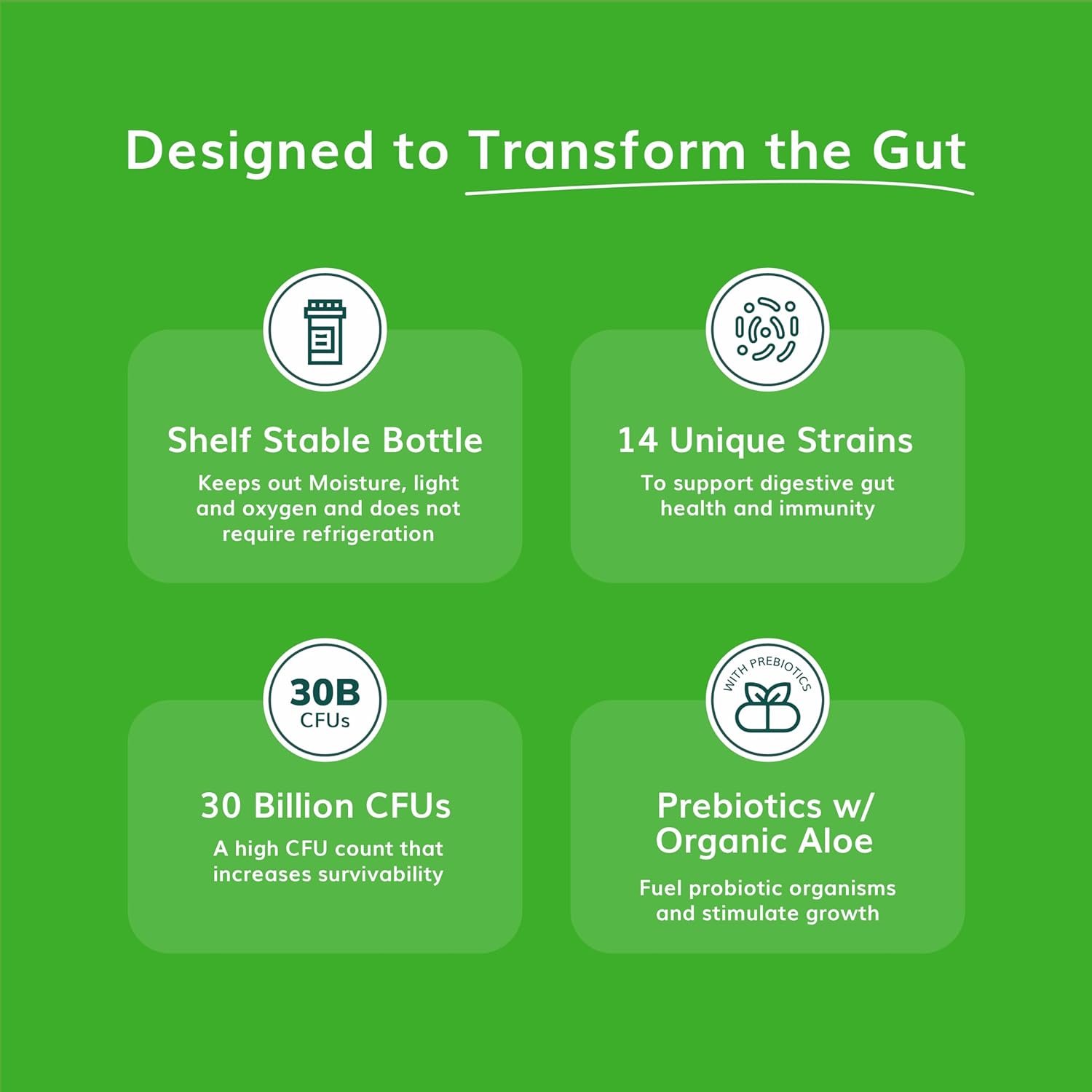 Designed to Transform the Gut

Shelf Stable Bottle

Keeps out Moisture, light and oxygen and does not require refrigeration

14 Unique Strains

To support digestive gut health and immunity

30B CFUs

30 Billion CFUs

A high CFU count that increases survivability

WITH PREBIOTICS

Prebiotics w/ Organic Aloe

Fuel probiotic organisms and stimulate growth